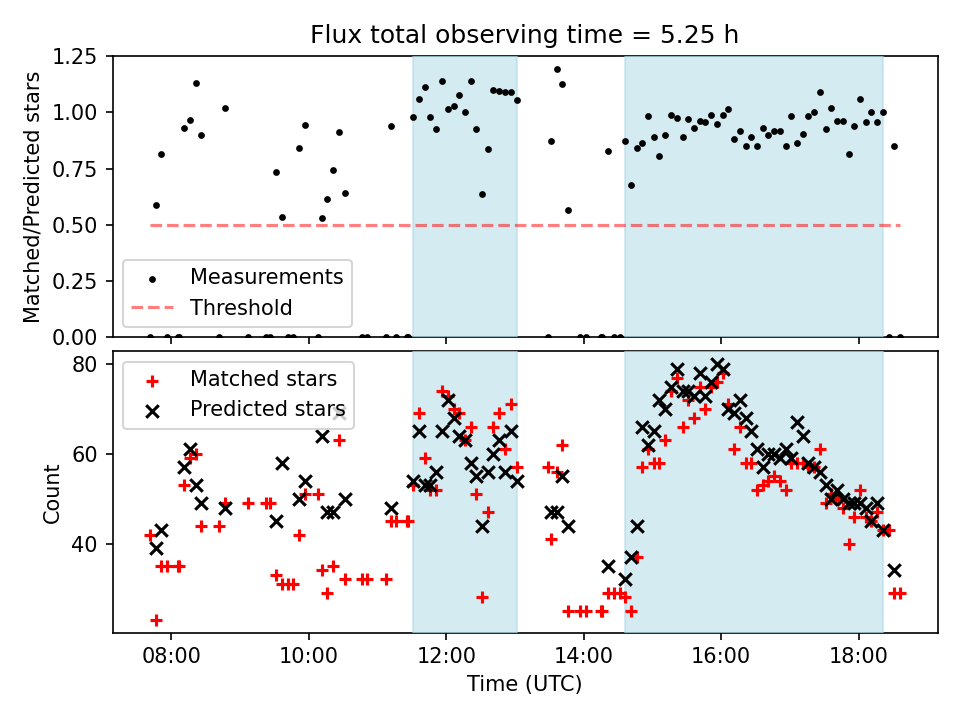 Flux total observing time = 5.25 h

Matched/Predicted stars

1.25
1.00
0.75
0.50
0.25
0.00

Measurements
Threshold

Count

80
60
40

Matched stars
Predicted stars

08:00
10:00
12:00
14:00
16:00
18:00

Time (UTC)